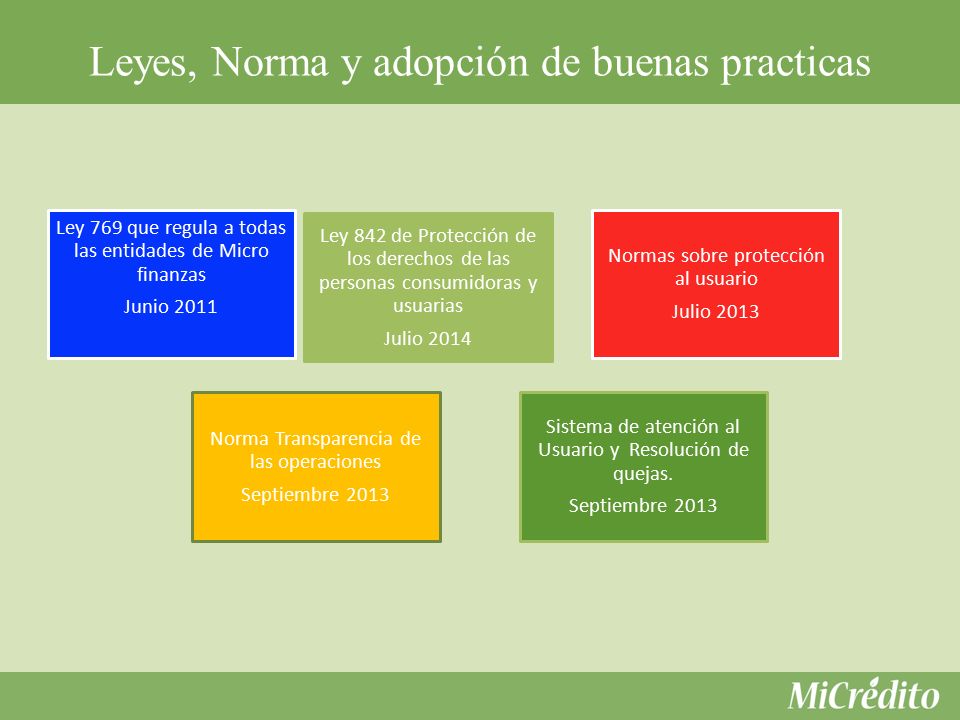 Leyes, Norma y adopción de buenas practicas

Ley 769 que regula a todas las entidades de Micro finanzas

Junio 2011

Ley 842 de Protección de los derechos de las personas consumidoras y usuarias

Julio 2014

Normas sobre protección al usuario

Julio 2013

Norma Transparencia de las operaciones

Septiembre 2013

Sistema de atención al Usuario y Resolución de quejas.

Septiembre 2013

MiCrédito